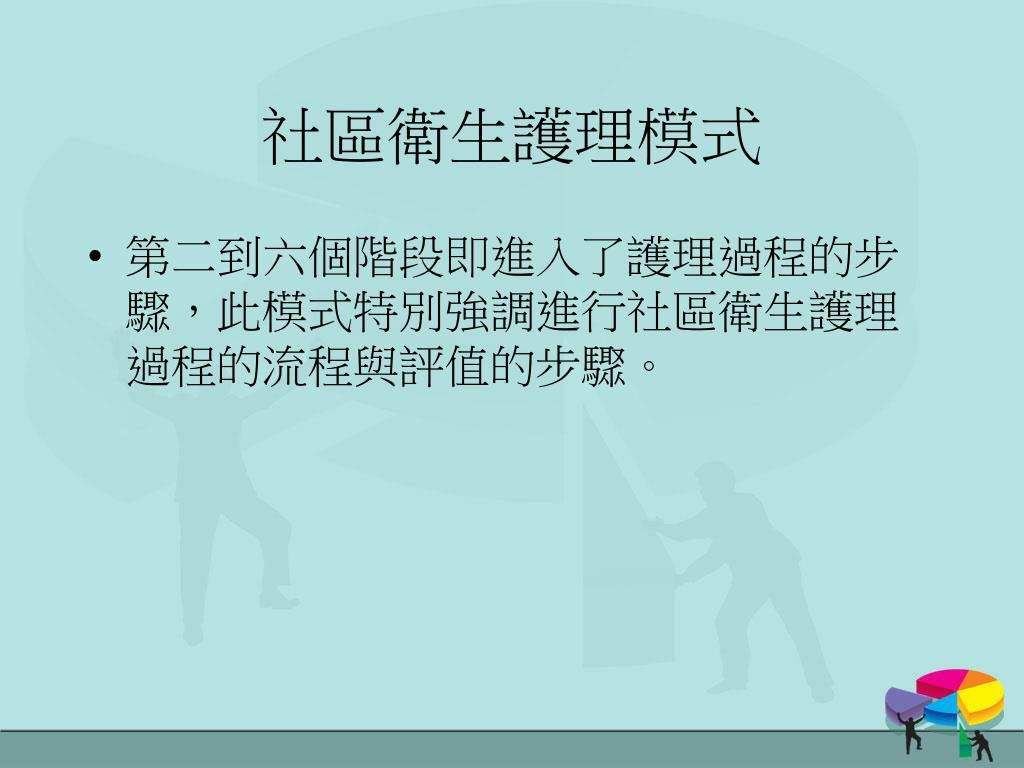 社區衛生護理模式

• 第二到六個階段即進入了護理過程的步驟，此模式特別強調進行社區衛生護理過程的流程與評值的步驟。